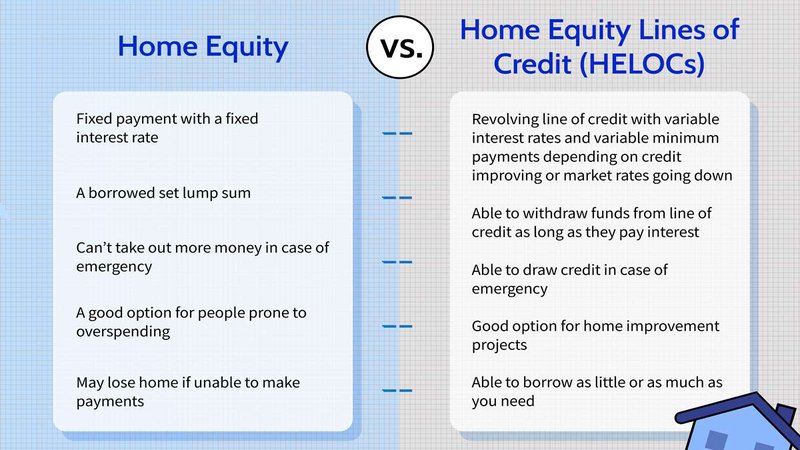 Home Equity

VS.

Home Equity Lines of Credit (HELOCs)

Fixed payment with a fixed interest rate

A borrowed set lump sum

Can't take out more money in case of emergency

A good option for people prone to overspending

May lose home if unable to make payments

Revolving line of credit with variable interest rates and variable minimum payments depending on credit improving or market rates going down

Able to withdraw funds from line of credit as long as they pay interest

Able to draw credit in case of emergency

Good option for home improvement projects

Able to borrow as little or as much as you need